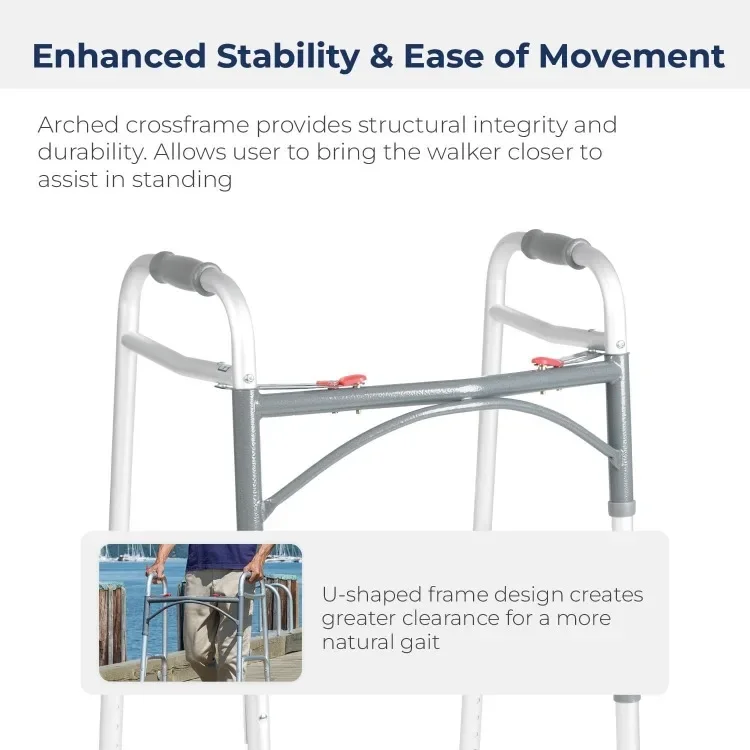 Enhanced Stability & Ease of Movement

Arched crossframe provides structural integrity and durability. Allows user to bring the walker closer to assist in standing

U-shaped frame design creates greater clearance for a more natural gait